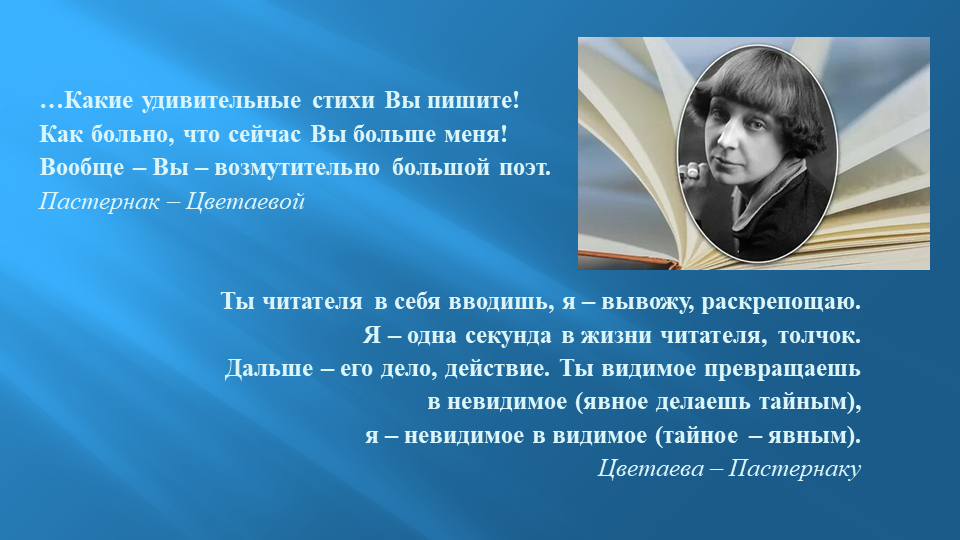 …Какие удивительные стихи Вы пишите!
Как больно, что сейчас Вы больше меня!
Вообще – Вы – возмутительно большой поэт.
Пастернак – Цветаевой

Ты читателя в себя вводишь, я – вывожу, раскрепощаю.
Я – одна секунда в жизни читателя, толчок.
Дальше – его дело, действие. Ты видимое превращаешь в невидимое (явное делаешь тайным),
я – невидимое в видимое (тайное – явным).
Цветаева – Пастернаку